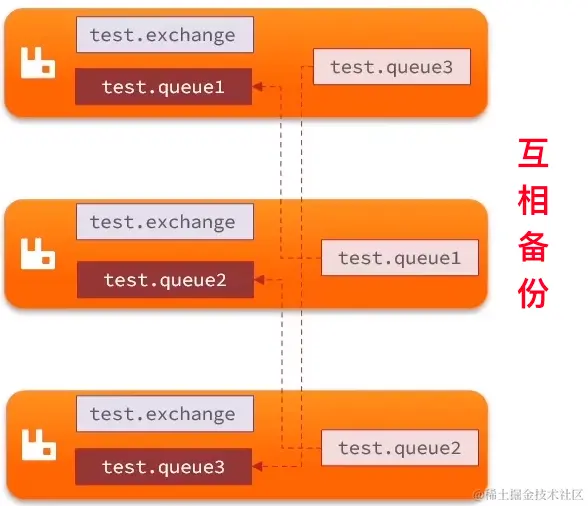 test.exchange

test.queue1

test.queue3

test.exchange

test.queue2

test.queue1

test.exchange

test.queue3

test.queue2

互相备份

@稀土掘金技术社区